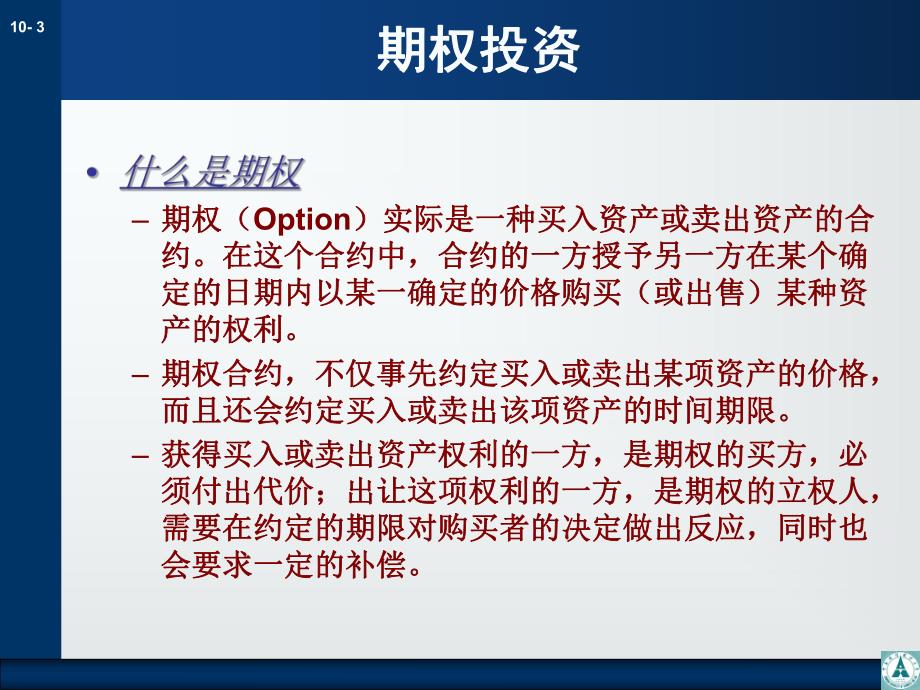 10- 3

期权投资

• 什么是期权

– 期权（Option）实际是一种买入资产或卖出资产的合约。在这个合约中，合约的一方授予另一方在某个确定的日期内以某一确定的价格购买（或出售）某种资产的权利。

– 期权合约，不仅事先约定买入或卖出某项资产的价格，而且还会约定买入或卖出该项资产的时间期限。

– 获得买入或卖出资产权利的一方，是期权的买方，必须付出代价；出让这项权利的一方，是期权的立权人，需要在约定的期限对购买者的决定做出反应，同时也会要求一定的补偿。